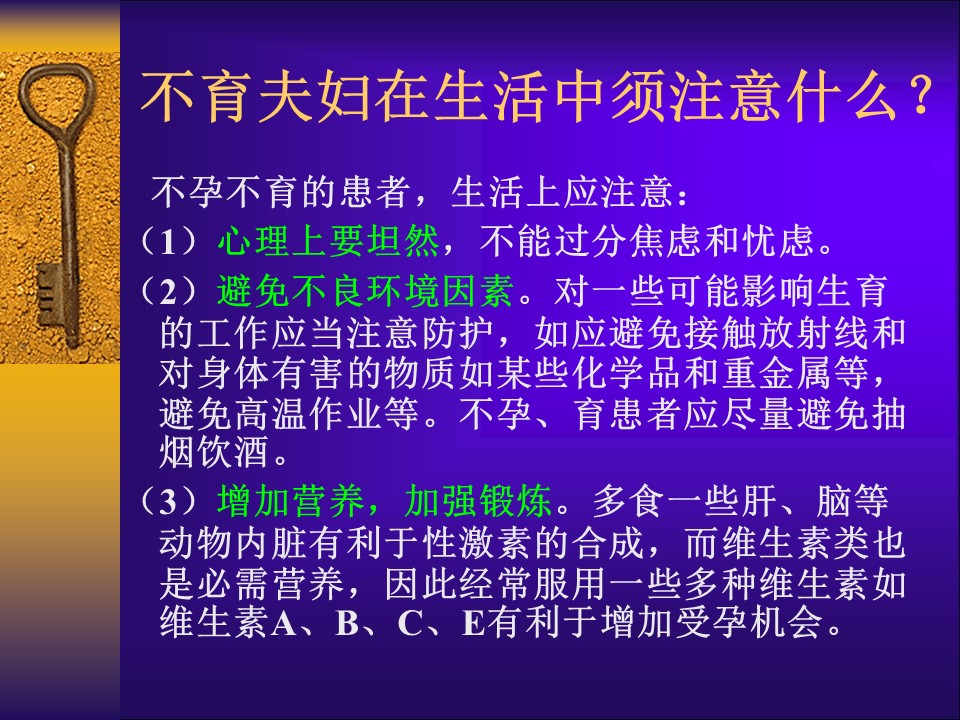 不育夫妇在生活中须注意什么？

不孕不育的患者，生活上应注意：

（1）心理上要坦然，不能过分焦虑和忧虑。

（2）避免不良环境因素。对一些可能影响生育的工作应当注意防护，如应避免接触放射线和对身体有害的物质如某些化学品和重金属等，避免高温作业等。不孕、育患者应尽量避免抽烟饮酒。

（3）增加营养，加强锻炼。多食一些肝、脑等动物内脏有利于性激素的合成，而维生素类也是必需营养，因此经常服用一些多种维生素如维生素A、B、C、E有利于增加受孕机会。